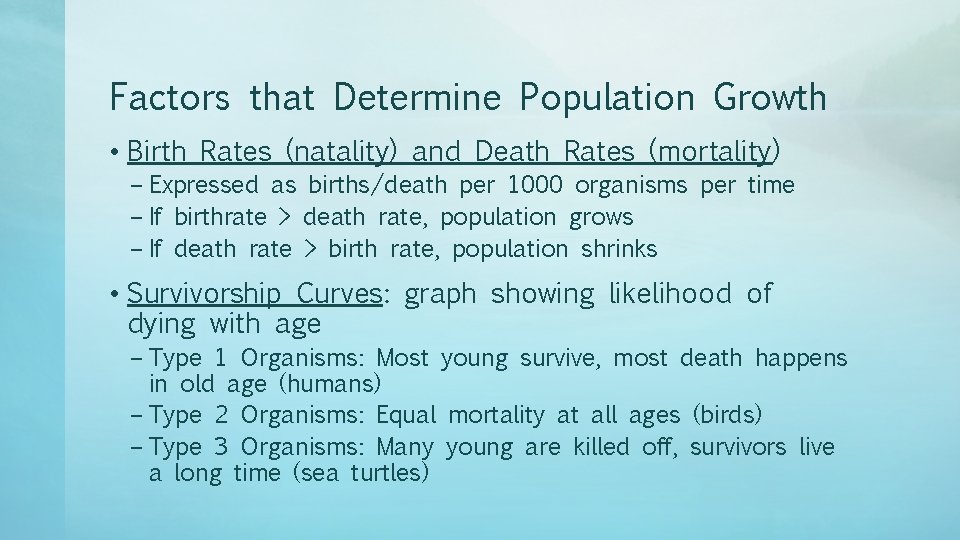 Factors that Determine Population Growth

• Birth Rates (natality) and Death Rates (mortality)
– Expressed as births/death per 1000 organisms per time
– If birthrate > death rate, population grows
– If death rate > birth rate, population shrinks

• Survivorship Curves: graph showing likelihood of dying with age
– Type 1 Organisms: Most young survive, most death happens in old age (humans)
– Type 2 Organisms: Equal mortality at all ages (birds)
– Type 3 Organisms: Many young are killed off, survivors live a long time (sea turtles)